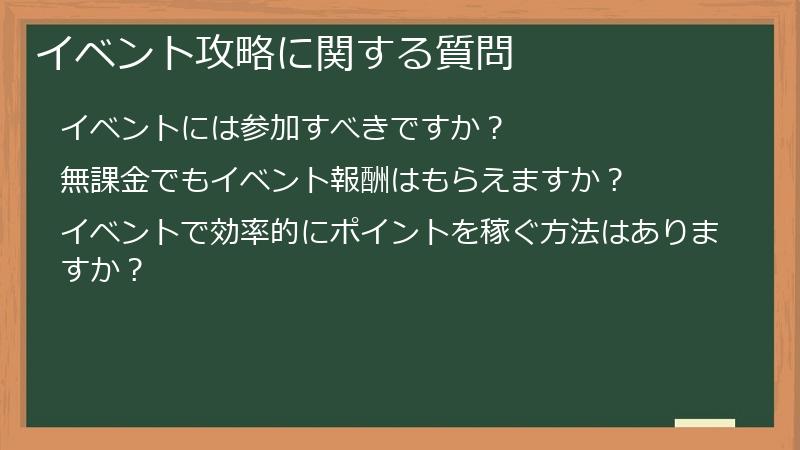 イベント攻略に関する質問

イベントには参加すべきですか？

無課金でもイベント報酬はもらえますか？

イベントで効率的にポイントを稼ぐ方法はありますか？